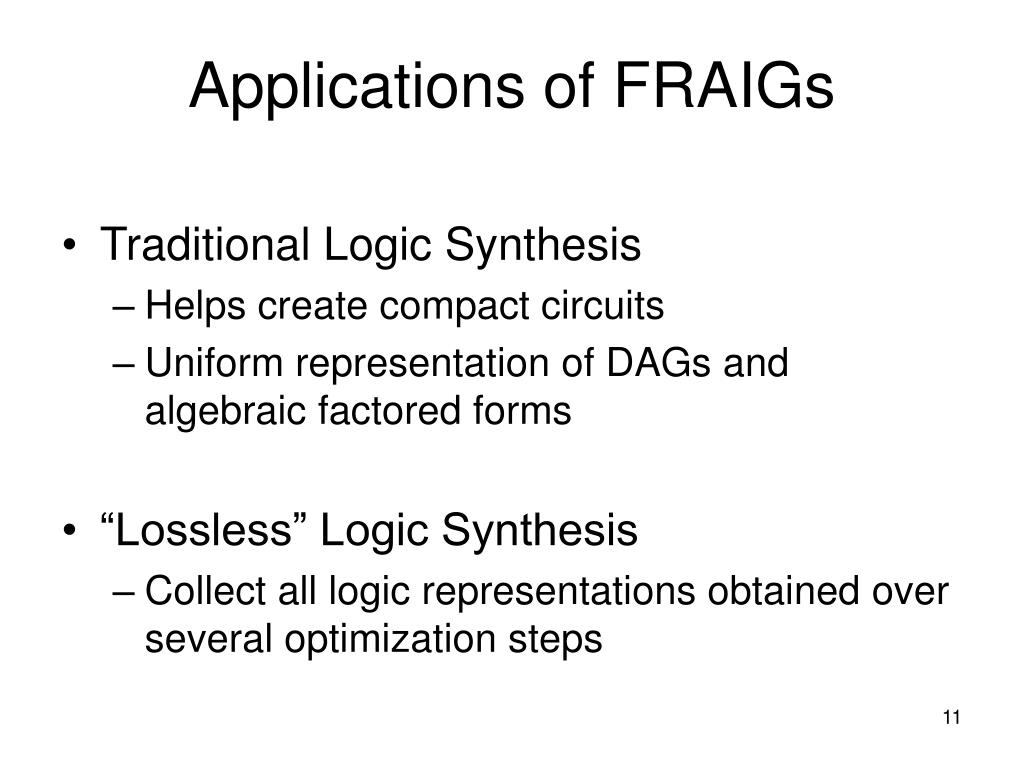 Applications of FRAIGs

• Traditional Logic Synthesis
– Helps create compact circuits
– Uniform representation of DAGs and algebraic factored forms

• “Lossless” Logic Synthesis
– Collect all logic representations obtained over several optimization steps

11